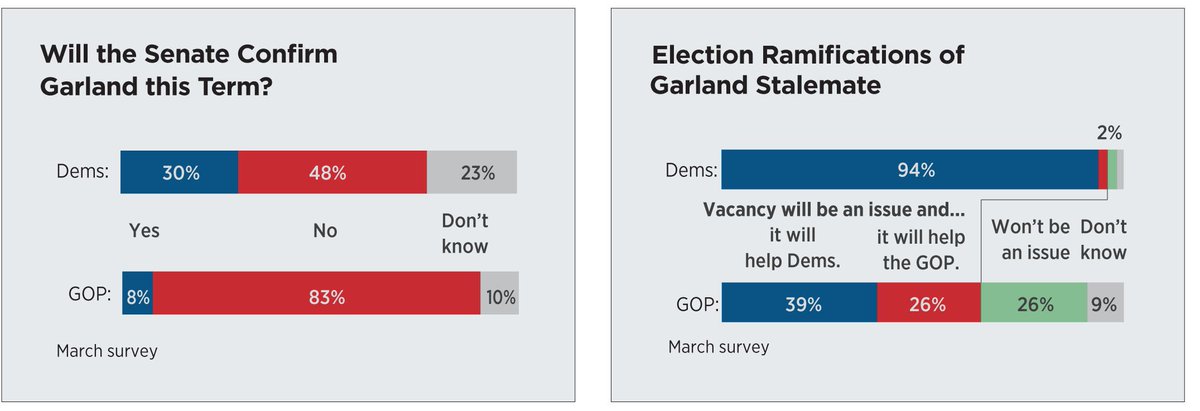 Will the Senate Confirm Garland this Term?

Dems: 30% 48% 23%

Yes No Don't know

GOP: 8% 83% 10%

March survey

Election Ramifications of Garland Stalemate

2%

Dems: 94%

Vacancy will be an issue and...
it will help Dems. it will help the GOP. Won't be an issue Don't know

GOP: 39% 26% 26% 9%

March survey